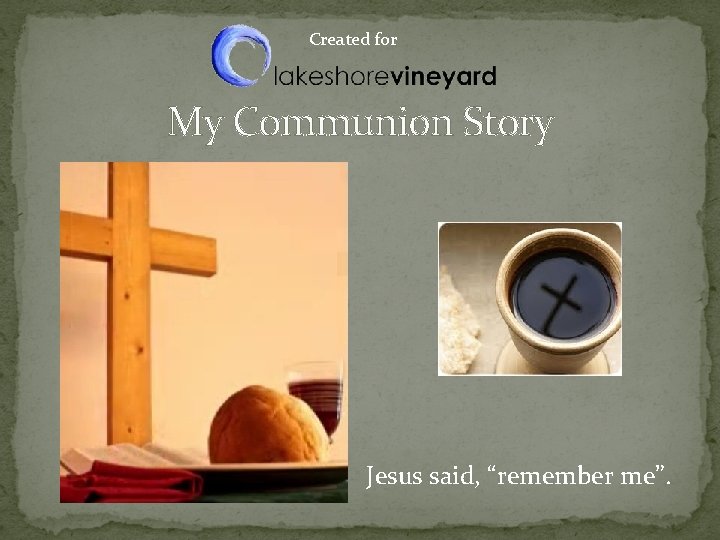 Created for

lakeshorevineyard

My Communion Story

Jesus said, “remember me”.